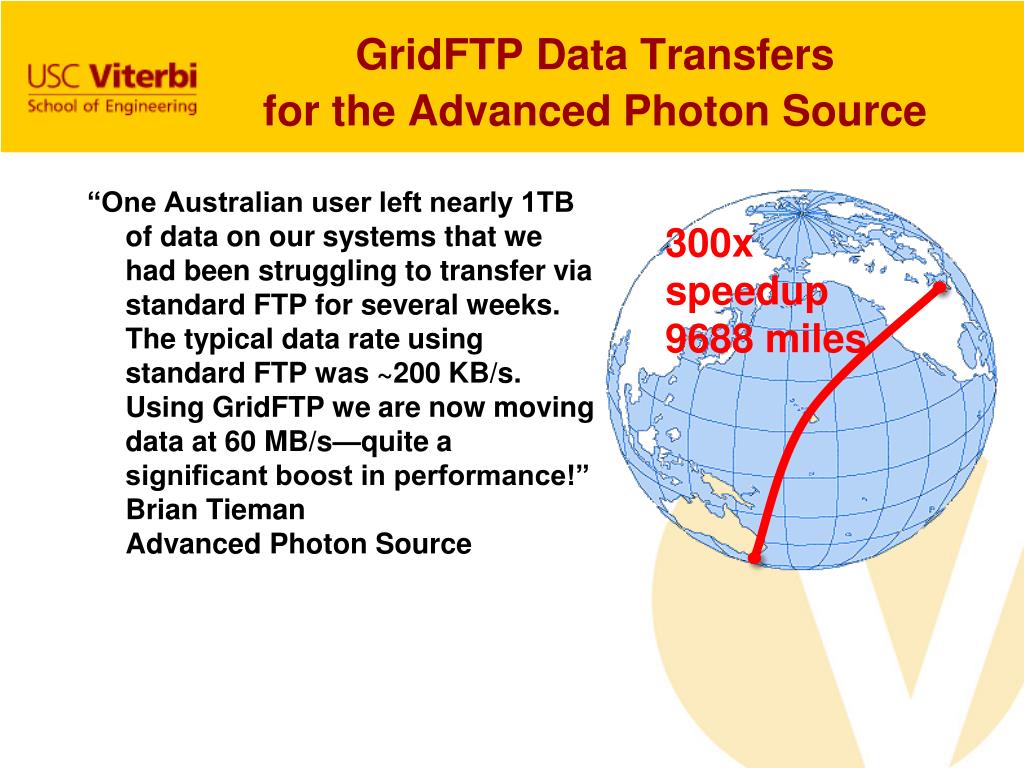 USC Viterbi
School of Engineering

GridFTP Data Transfers
for the Advanced Photon Source

“One Australian user left nearly 1TB of data on our systems that we had been struggling to transfer via standard FTP for several weeks. The typical data rate using standard FTP was ~200 KB/s. Using GridFTP we are now moving data at 60 MB/s—quite a significant boost in performance!”
Brian Tieman
Advanced Photon Source

300x
speedup
9688 miles